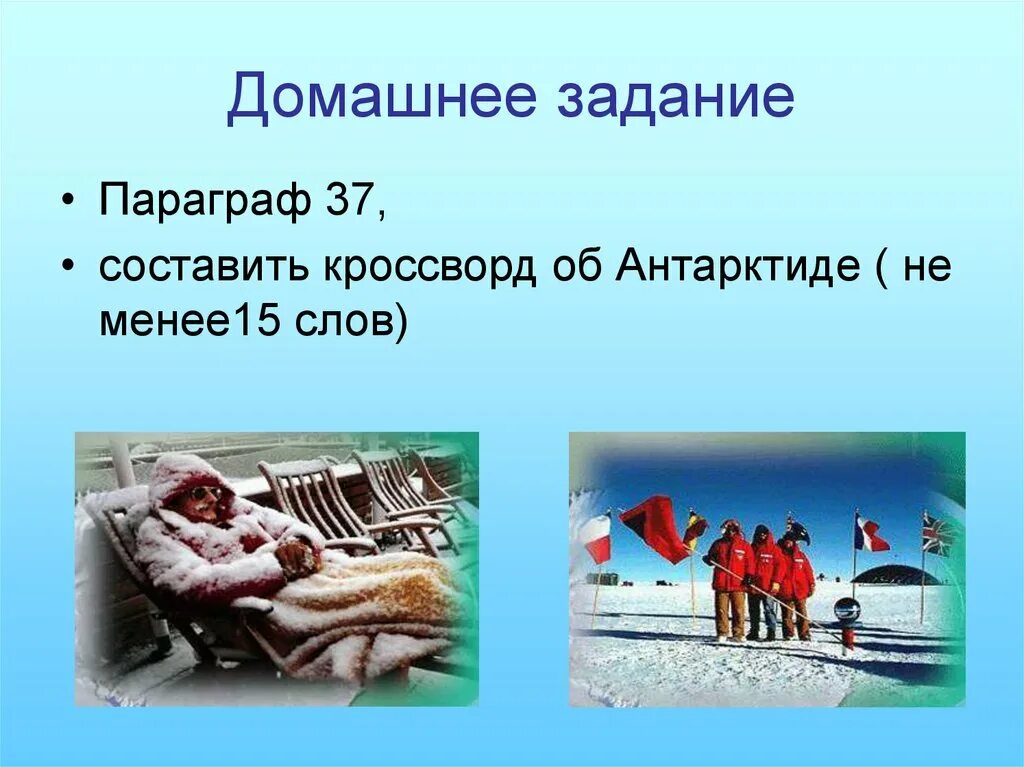 Домашнее задание

• Параграф 37,
• составить кроссворд об Антарктиде ( не менее15 слов)